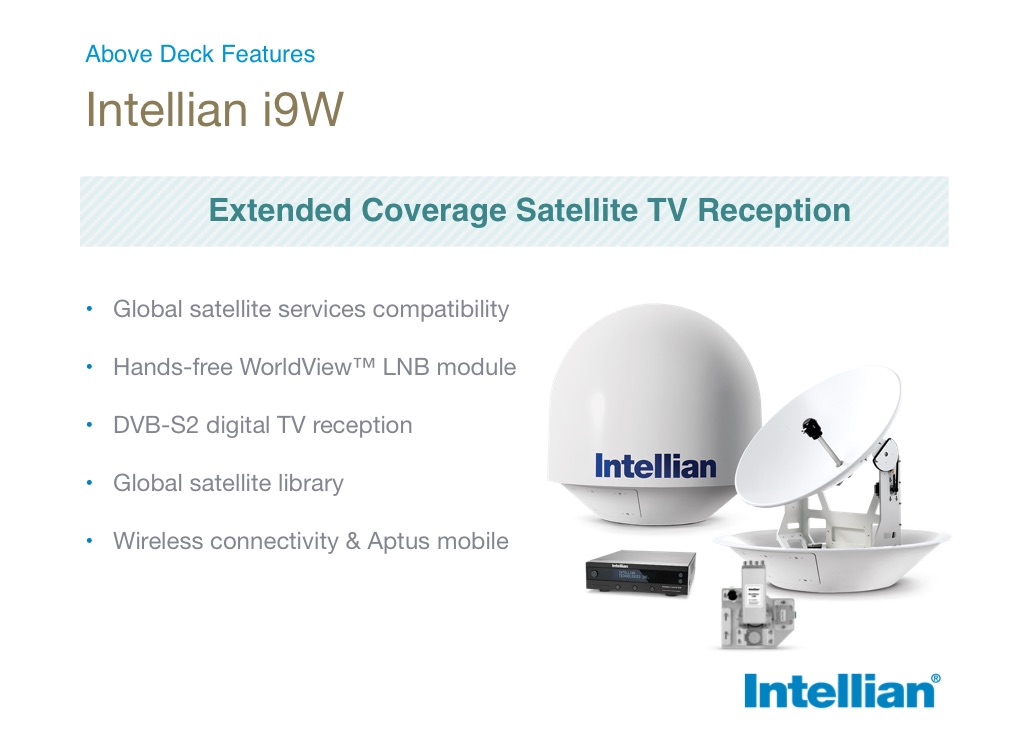 Above Deck Features

Intellian i9W

Extended Coverage Satellite TV Reception

• Global satellite services compatibility
• Hands-free WorldView™ LNB module
• DVB-S2 digital TV reception
• Global satellite library
• Wireless connectivity & Aptus mobile

Intellian

Intellian®